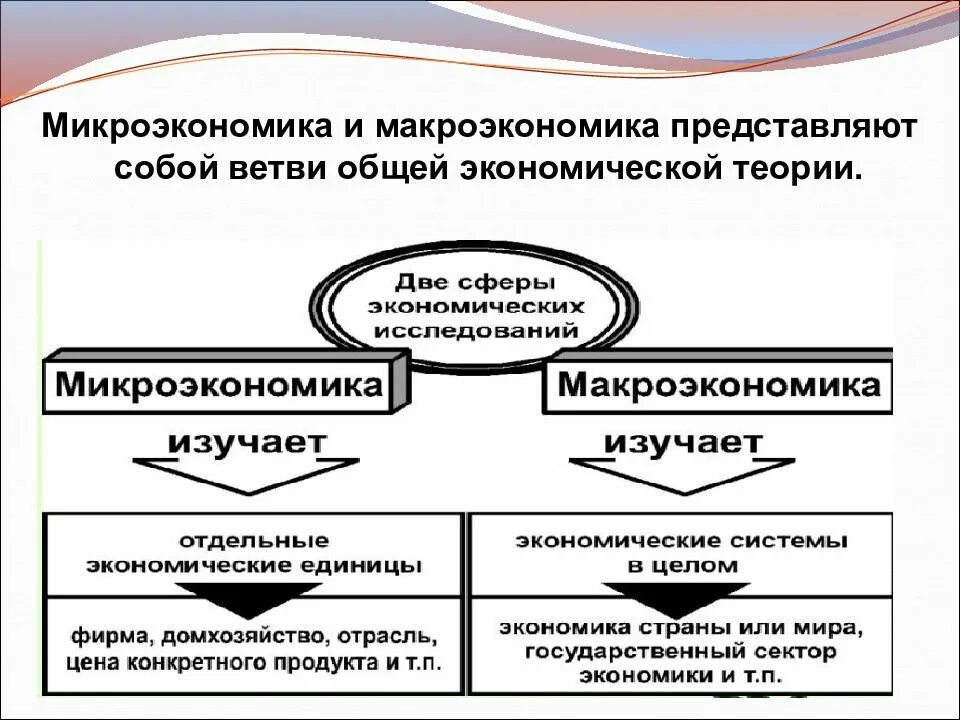 Микроэкономика и макроэкономика представляют собой ветви общей экономической теории.

Две сферы экономических исследований

Микроэкономика

изучает

отдельные экономические единицы

фирма, домхозяйство, отрасль, цена конкретного продукта и т.п.

Макроэкономика

изучает

экономические системы в целом

экономика страны или мира, государственный сектор экономики и т.п.